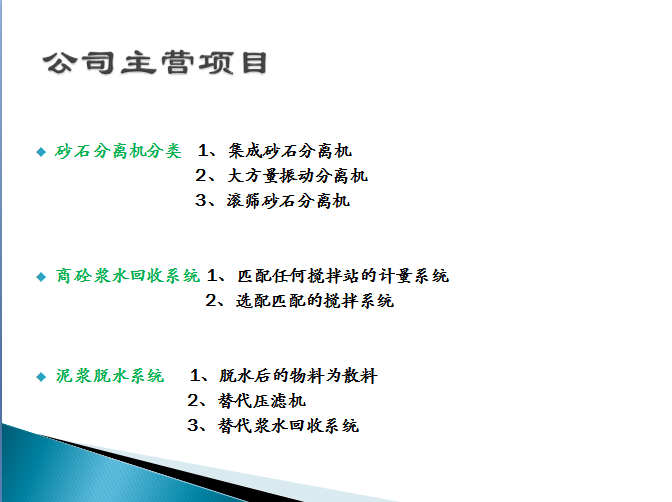 公司主营项目

◆ 砂石分离机分类 1、集成砂石分离机
2、大方量振动分离机
3、滚筛砂石分离机

◆ 商砼浆水回收系统 1、匹配任何搅拌站的计量系统
2、选配匹配的搅拌系统

◆ 泥浆脱水系统 1、脱水后的物料为散料
2、替代压滤机
3、替代浆水回收系统